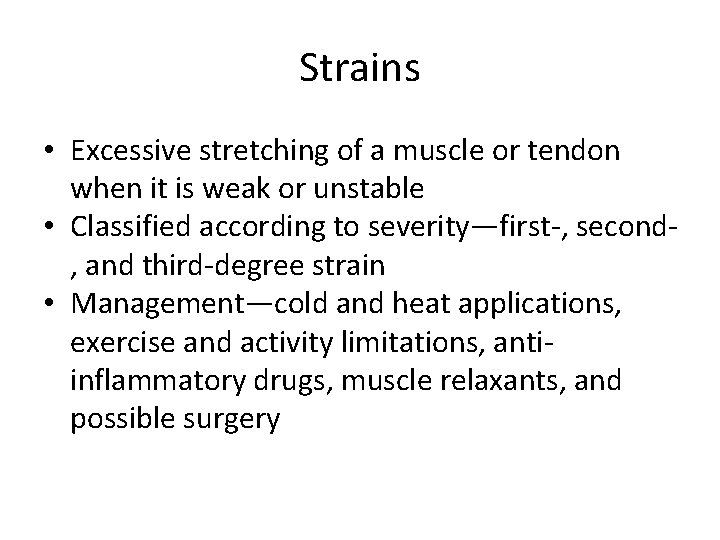 Strains

• Excessive stretching of a muscle or tendon when it is weak or unstable
• Classified according to severity—first-, second-, and third-degree strain
• Management—cold and heat applications, exercise and activity limitations, anti-inflammatory drugs, muscle relaxants, and possible surgery